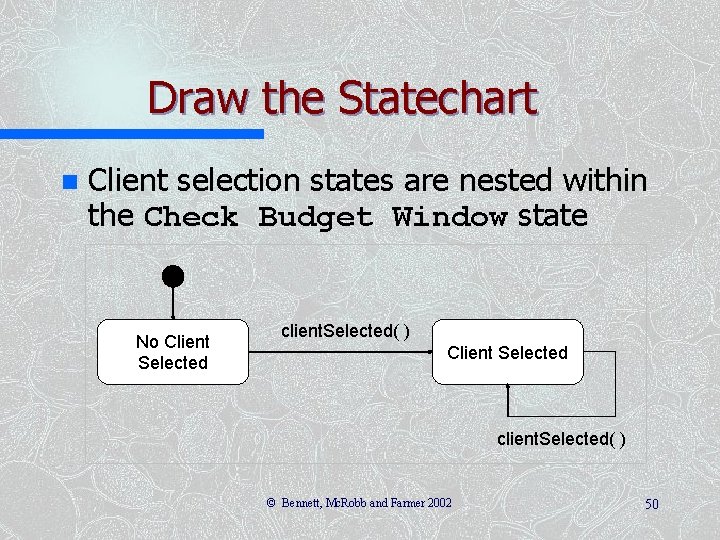 Draw the Statechart

Client selection states are nested within the Check Budget Window state

No Client Selected

clientSelected( )

Client Selected

clientSelected( )

© Bennett, McRobb and Farmer 2002

50